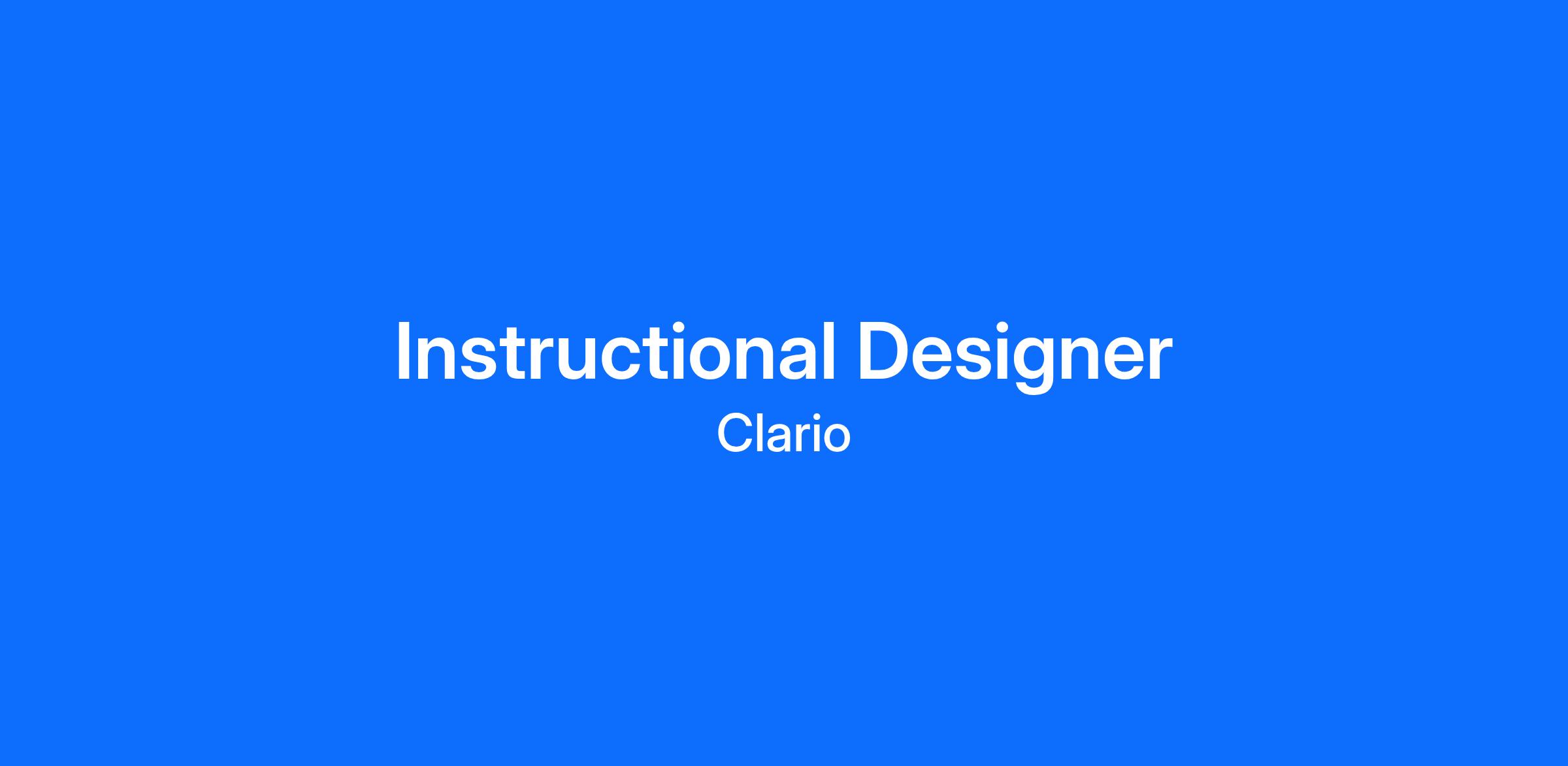 Instructional Designer

Clario